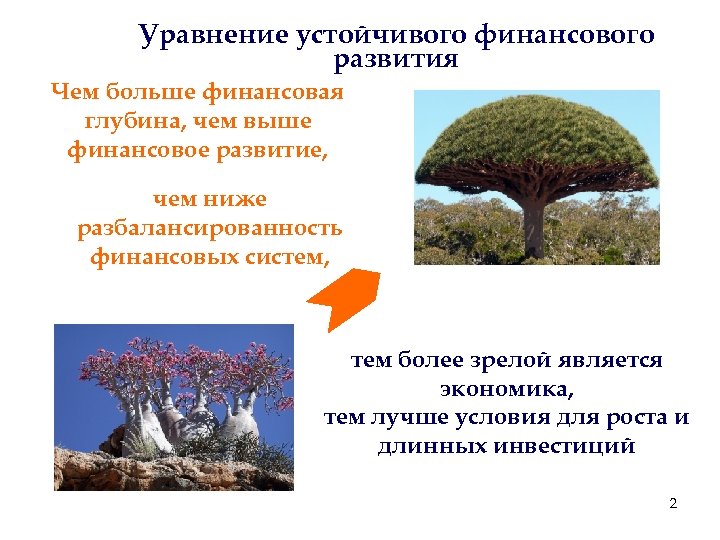 Уравнение устойчивого финансового развития

Чем больше финансовая глубина, чем выше финансовое развитие,

чем ниже разбалансированность финансовых систем,

тем более зрелой является экономика,
тем лучше условия для роста и длинных инвестиций

2